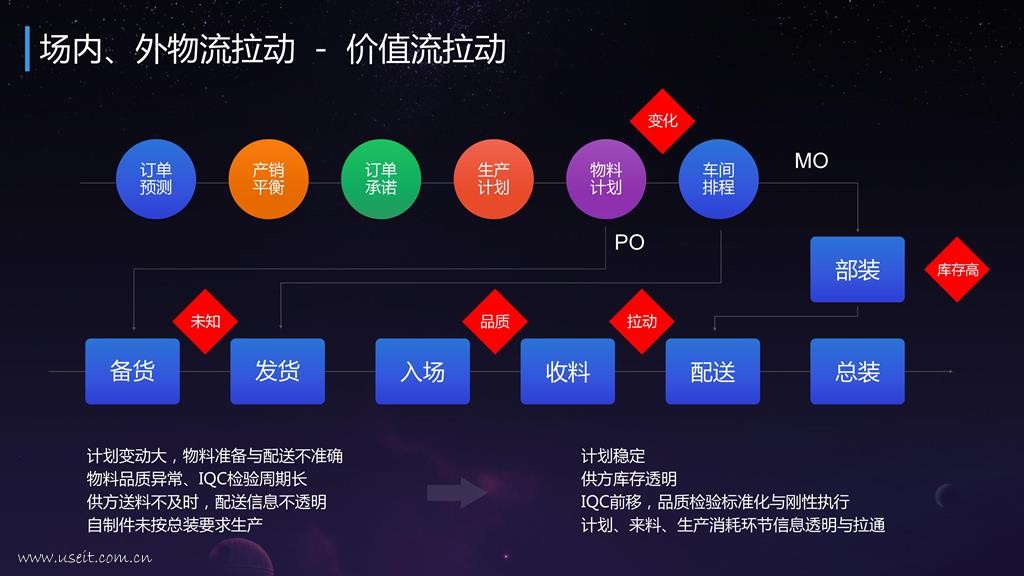 场内、外物流拉动 - 价值流拉动

变化

订单预测
产销平衡
订单承诺
生产计划
物料计划
车间排程

MO

PO

部装

库存高

未知
品质
拉动

备货
发货
入场
收料
配送
总装

计划变动大，物料准备与配送不准确
物料品质异常、IQC检验周期长
供方送料不及时，配送信息不透明
自制件未按总装要求生产

计划稳定
供方库存透明
IQC前移，品质检验标准化与刚性执行
计划、来料、生产消耗环节信息透明与拉通

www.useit.com.cn